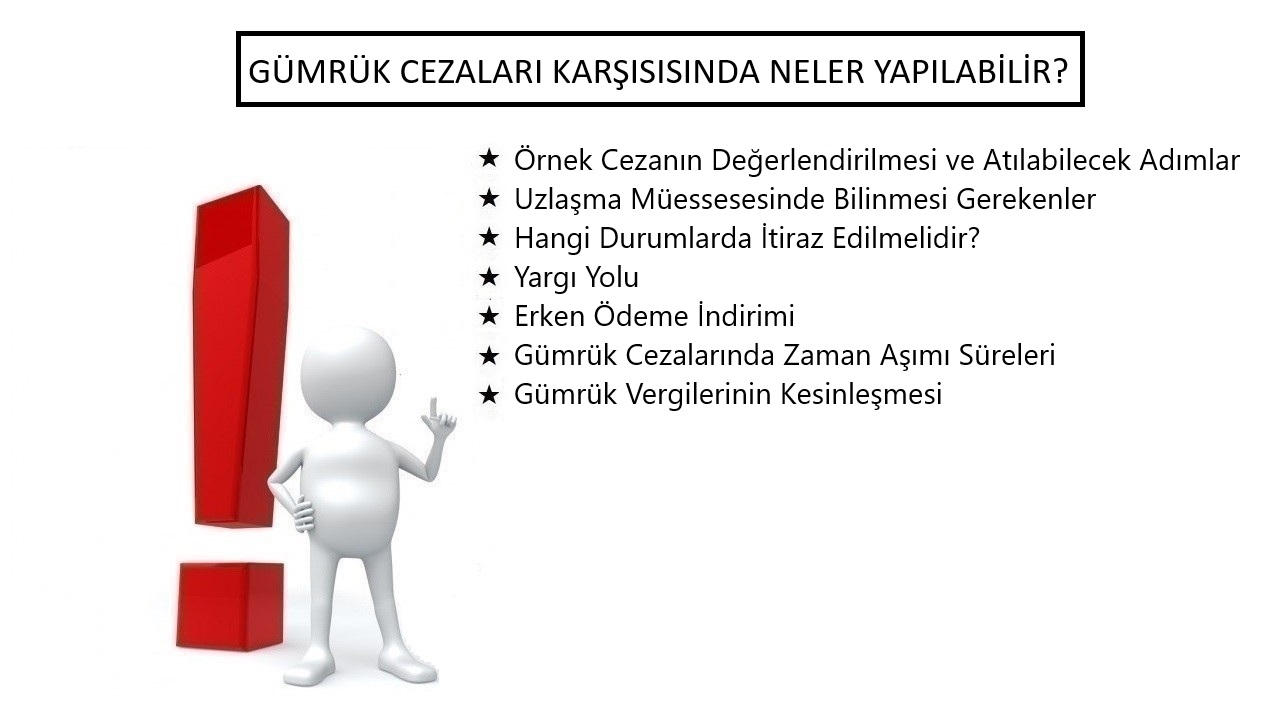 GÜMRÜK CEZALARI KARŞISISINDA NELER YAPILABİLİR?

★ Örnek Cezanın Değerlendirilmesi ve Atılabilecek Adımlar
★ Uzlaşma Müessesesinde Bilinmesi Gerekenler
★ Hangi Durumlarda İtiraz Edilmelidir?
★ Yargı Yolu
★ Erken Ödeme İndirimi
★ Gümrük Cezalarında Zaman Aşımı Süreleri
★ Gümrük Vergilerinin Kesinleşmesi